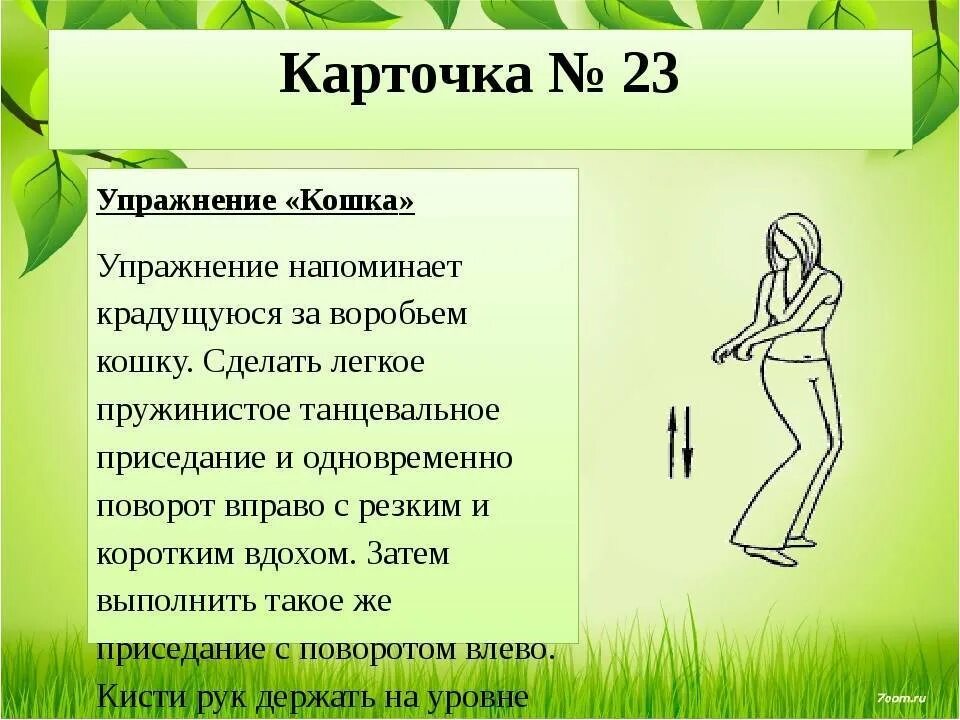 Карточка № 23

Упражнение «Кошка»

Упражнение напоминает крадущуюся за воробьем кошку. Сделать легкое пружинистое танцевальное приседание и одновременно поворот вправо с резким и коротким вдохом. Затем выполнить такое же приседание с поворотом влево. Кисти рук держать на уровне

7oom.ru